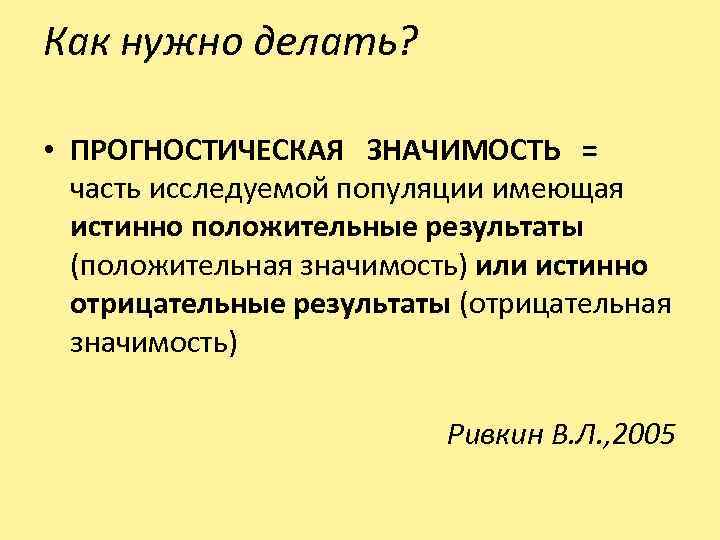 Как нужно делать?

• ПРОГНОСТИЧЕСКАЯ ЗНАЧИМОСТЬ = часть исследуемой популяции имеющая истинно положительные результаты (положительная значимость) или истинно отрицательные результаты (отрицательная значимость)

Ривкин В.Л.,2005